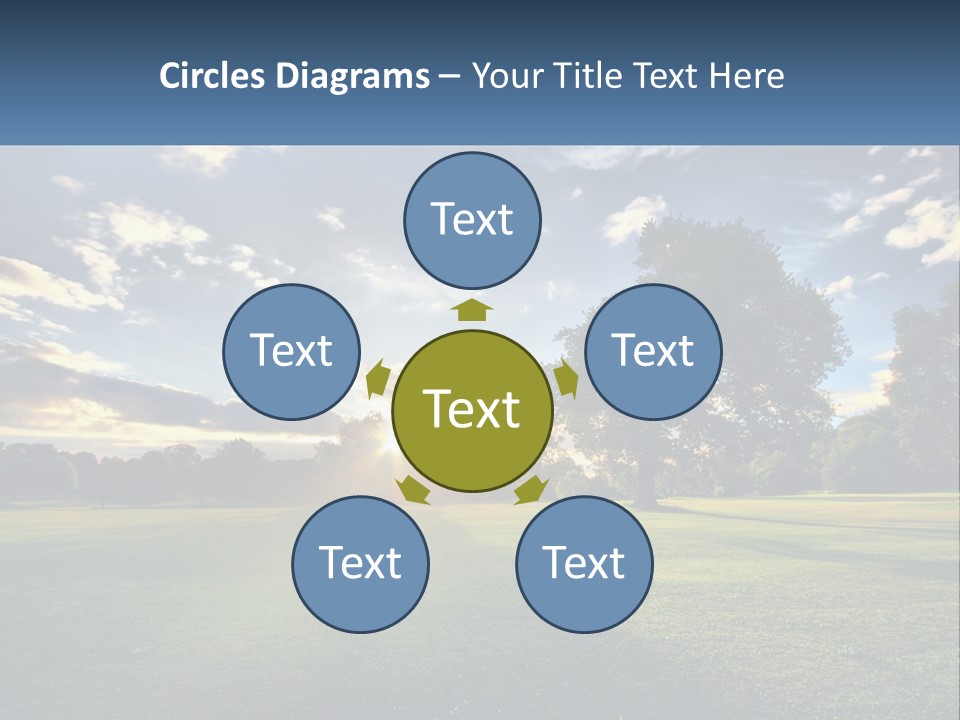 Circles Diagrams – Your Title Text Here

Text

Text

Text

Text

Text

Text